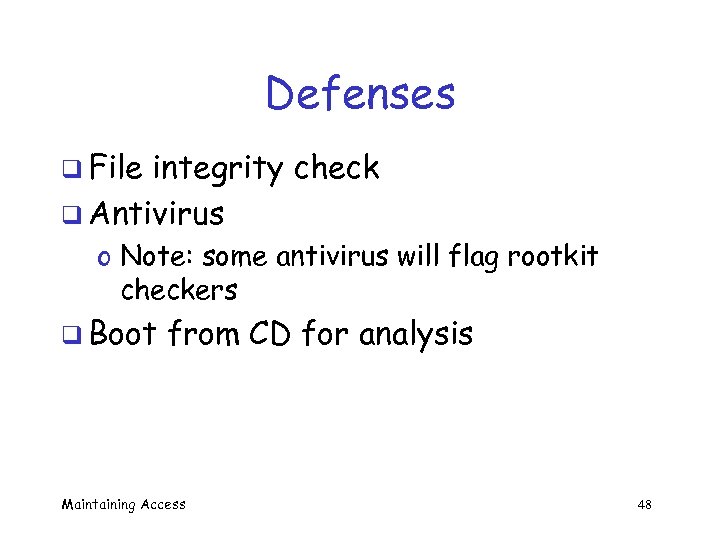 Defenses

❑ File integrity check
❑ Antivirus
o Note: some antivirus will flag rootkit checkers
❑ Boot from CD for analysis

Maintaining Access

48